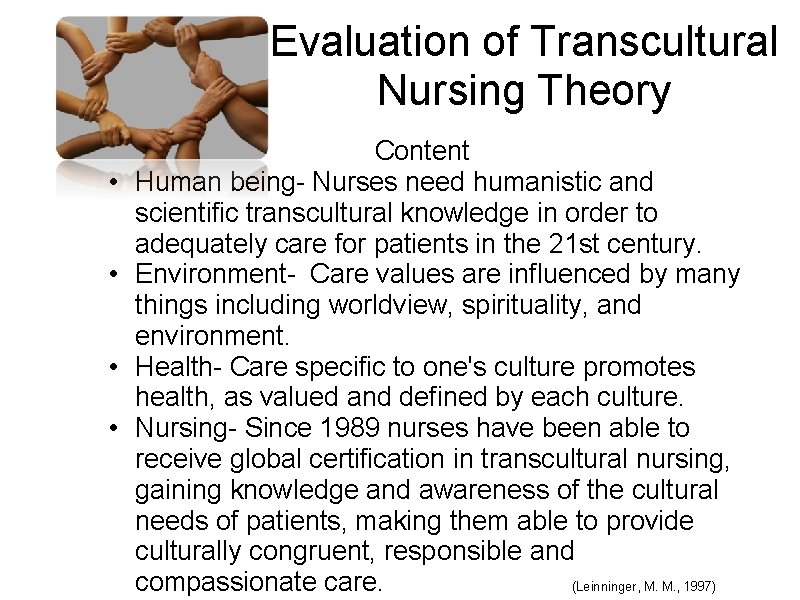 Evaluation of Transcultural Nursing Theory

Content

• Human being- Nurses need humanistic and scientific transcultural knowledge in order to adequately care for patients in the 21st century.
• Environment- Care values are influenced by many things including worldview, spirituality, and environment.
• Health- Care specific to one's culture promotes health, as valued and defined by each culture.
• Nursing- Since 1989 nurses have been able to receive global certification in transcultural nursing, gaining knowledge and awareness of the cultural needs of patients, making them able to provide culturally congruent, responsible and compassionate care.

(Leinninger, M. M., 1997)